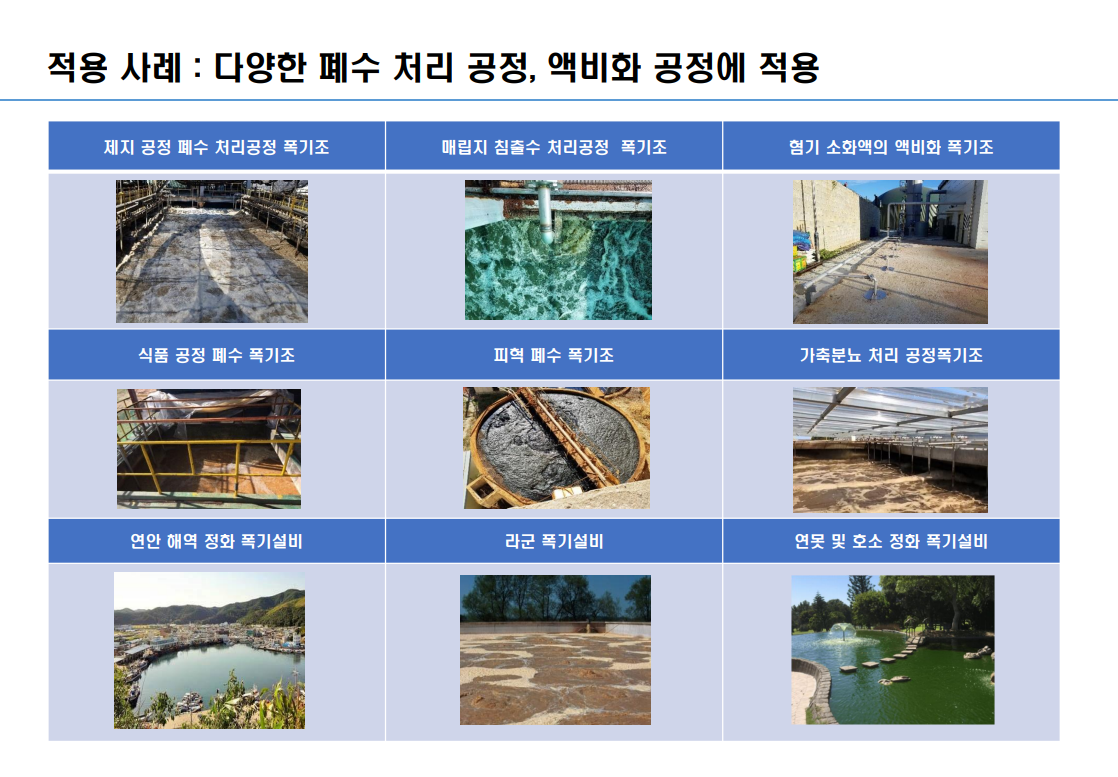 적용 사례 : 다양한 폐수 처리 공정, 액비화 공정에 적용

| 제지 공정 폐수 처리공정 폭기조 | 매립지 침출수 처리공정 폭기조 | 혐기 소화액의 액비화 폭기조 |
|---|---|---|
| | | |
| 식품 공정 폐수 폭기조 | 피혁 폐수 폭기조 | 가축분뇨 처리 공정폭기조 |
| | | |
| 연안 해역 정화 폭기설비 | 라군 폭기설비 | 연못 및 호소 정화 폭기설비 |
| | | |